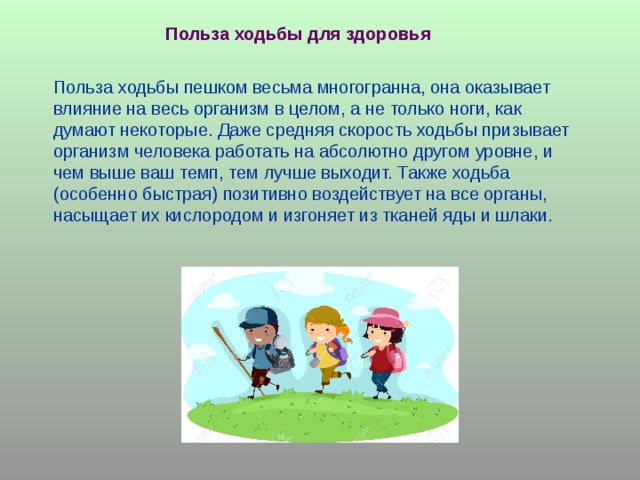 Польза ходьбы для здоровья

Польза ходьбы пешком весьма многогранна, она оказывает влияние на весь организм в целом, а не только ноги, как думают некоторые. Даже средняя скорость ходьбы призывает организм человека работать на абсолютно другом уровне, и чем выше ваш темп, тем лучше выходит. Также ходьба (особенно быстрая) позитивно воздействует на все органы, насыщает их кислородом и изгоняет из тканей яды и шлаки.